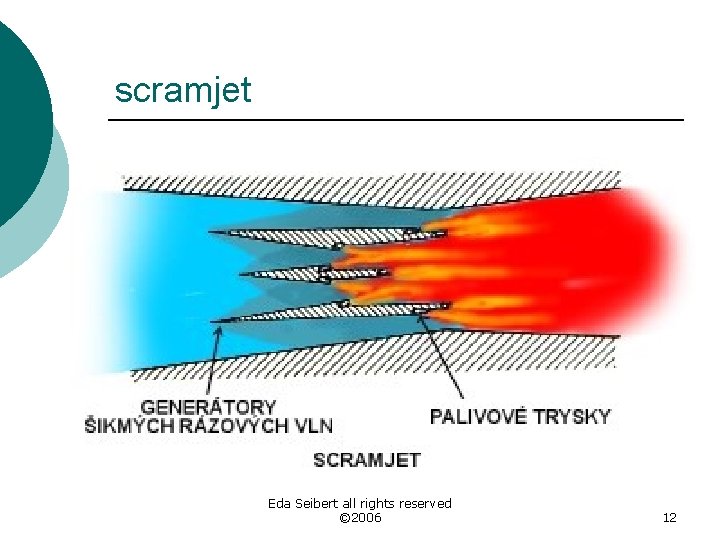 scramjet

GENERÁTORY
ŠIKMÝCH RÁZOVÝCH VLN

PALIVOVÉ TRYSKY

SCRAMJET

Eda Seibert all rights reserved
©2006

12